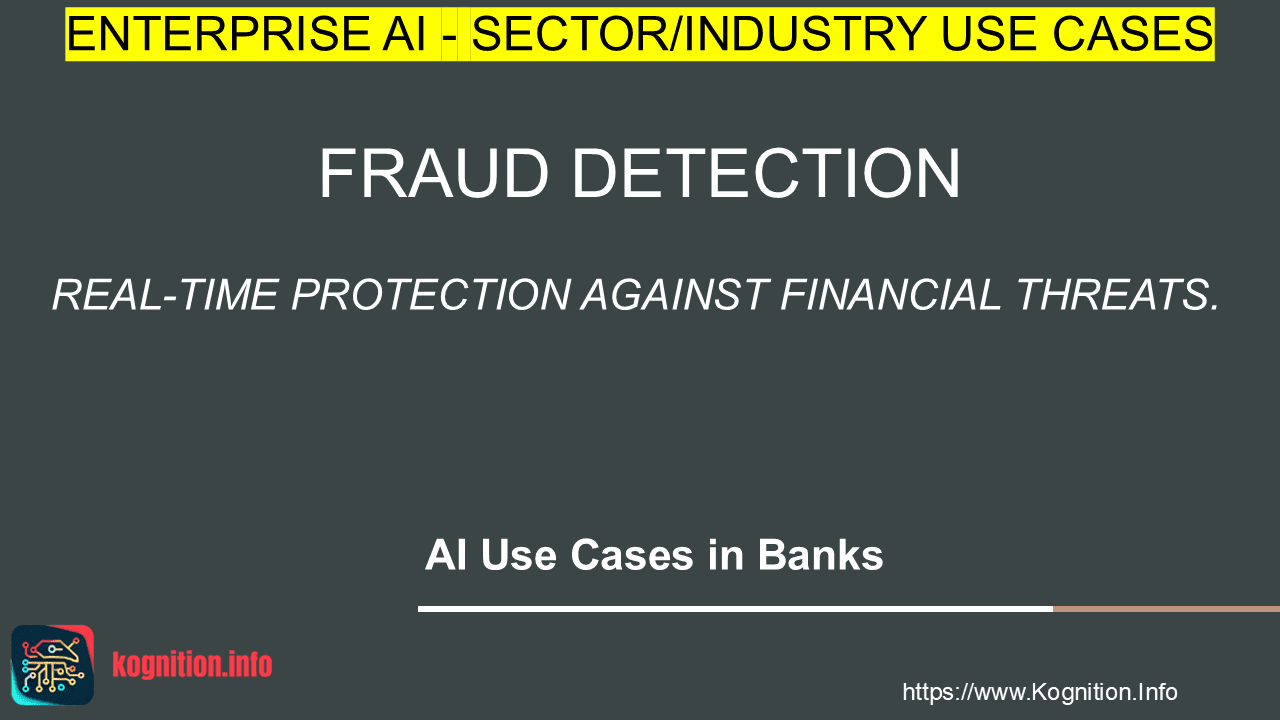 ENTERPRISE AI - SECTOR/INDUSTRY USE CASES

FRAUD DETECTION

REAL-TIME PROTECTION AGAINST FINANCIAL THREATS.

AI Use Cases in Banks

kognition.info

https://www.Kognition.Info